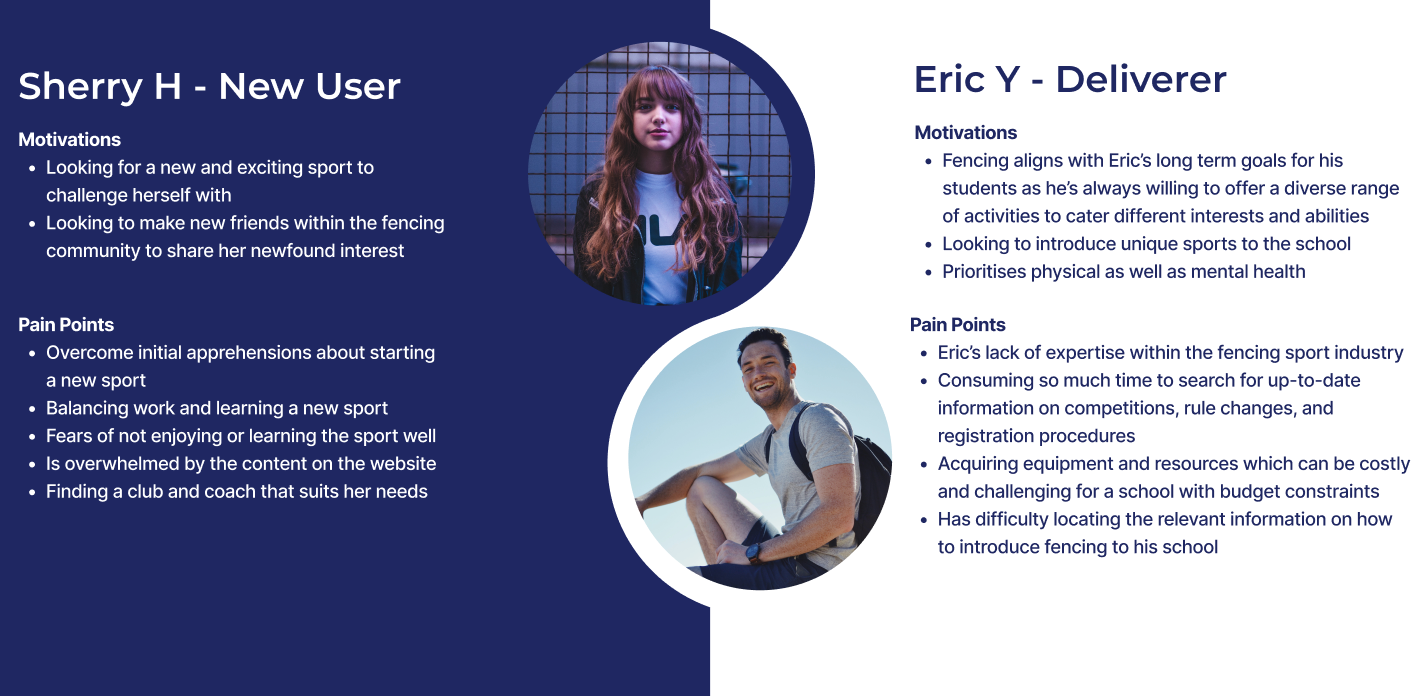 Sherry H - New User

Motivations
- Looking for a new and exciting sport to challenge herself with
- Looking to make new friends within the fencing community to share her newfound interest

Pain Points
- Overcome initial apprehensions about starting a new sport
- Balancing work and learning a new sport
- Fears of not enjoying or learning the sport well
- Is overwhelmed by the content on the website
- Finding a club and coach that suits her needs

Eric Y - Deliverer

Motivations
- Fencing aligns with Eric's long term goals for his students as he's always willing to offer a diverse range of activities to cater different interests and abilities
- Looking to introduce unique sports to the school
- Prioritises physical as well as mental health

Pain Points
- Eric's lack of expertise within the fencing sport industry
- Consuming so much time to search for up-to-date information on competitions, rule changes, and registration procedures
- Acquiring equipment and resources which can be costly and challenging for a school with budget constraints
- Has difficulty locating the relevant information on how to introduce fencing to his school